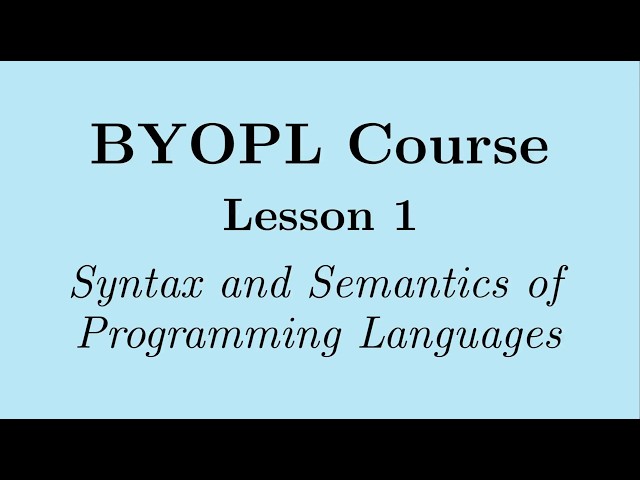 BYOPL Course

Lesson 1

Syntax and Semantics of Programming Languages